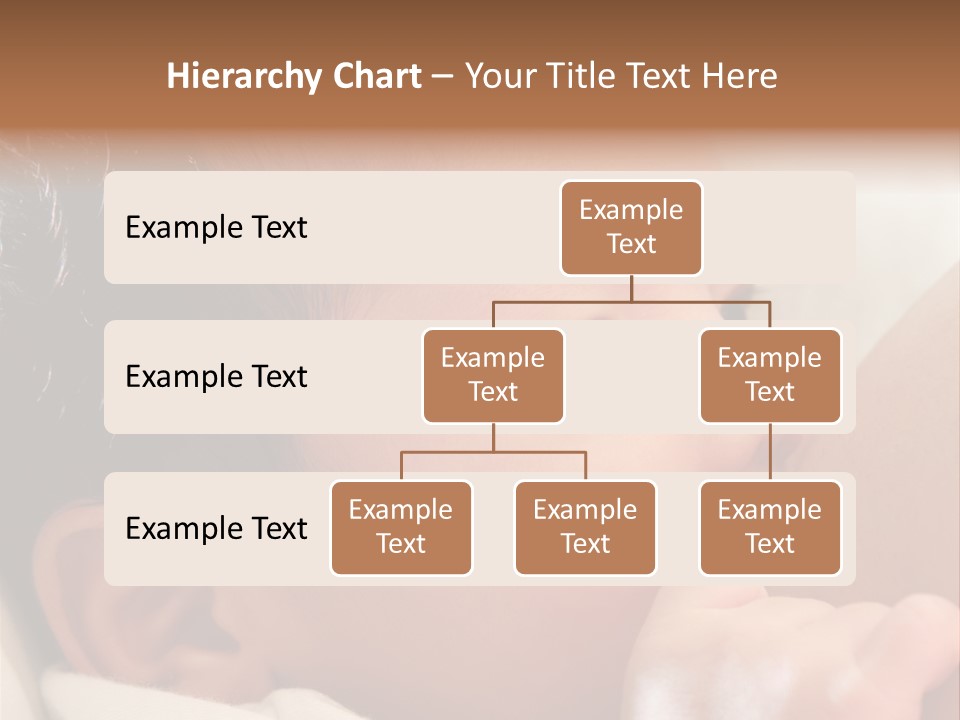 Hierarchy Chart – Your Title Text Here

Example Text

Example Text

Example Text

Example Text

Example Text

Example Text

Example Text

Example Text

Example Text